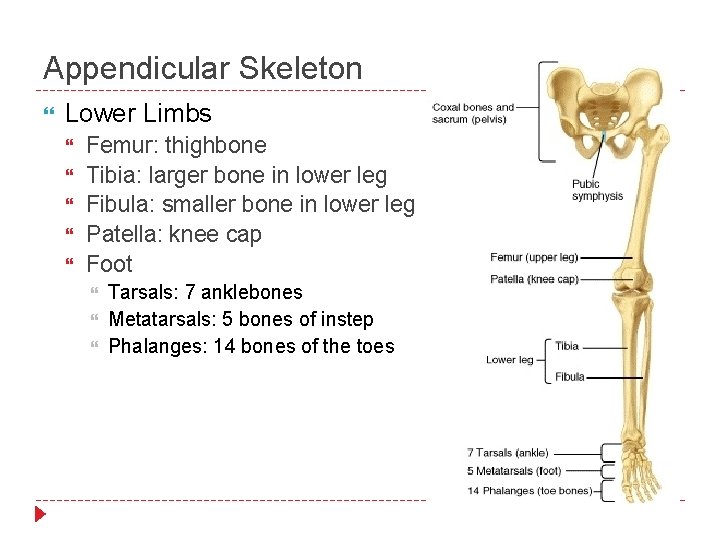 Appendicular Skeleton

Lower Limbs
Femur: thighbone
Tibia: larger bone in lower leg
Fibula: smaller bone in lower leg
Patella: knee cap
Foot
Tarsals: 7 anklebones
Metatarsals: 5 bones of instep
Phalanges: 14 bones of the toes

Coxal bones and sacrum (pelvis)
Pubic symphysis
Femur (upper leg)
Patella (knee cap)
Lower leg
Tibia
Fibula
7 Tarsals (ankle)
5 Metatarsals (foot)
14 Phalanges (toe bones)